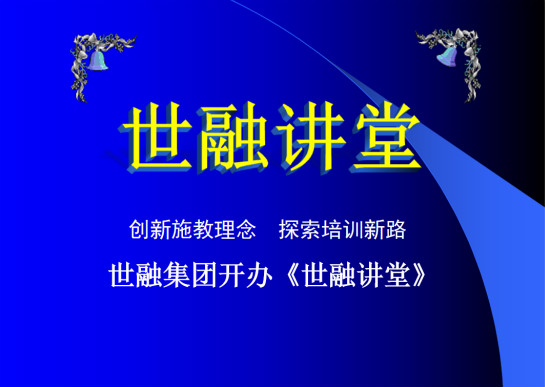 世融讲堂

创新施教理念　探索培训新路

世融集团开办《世融讲堂》